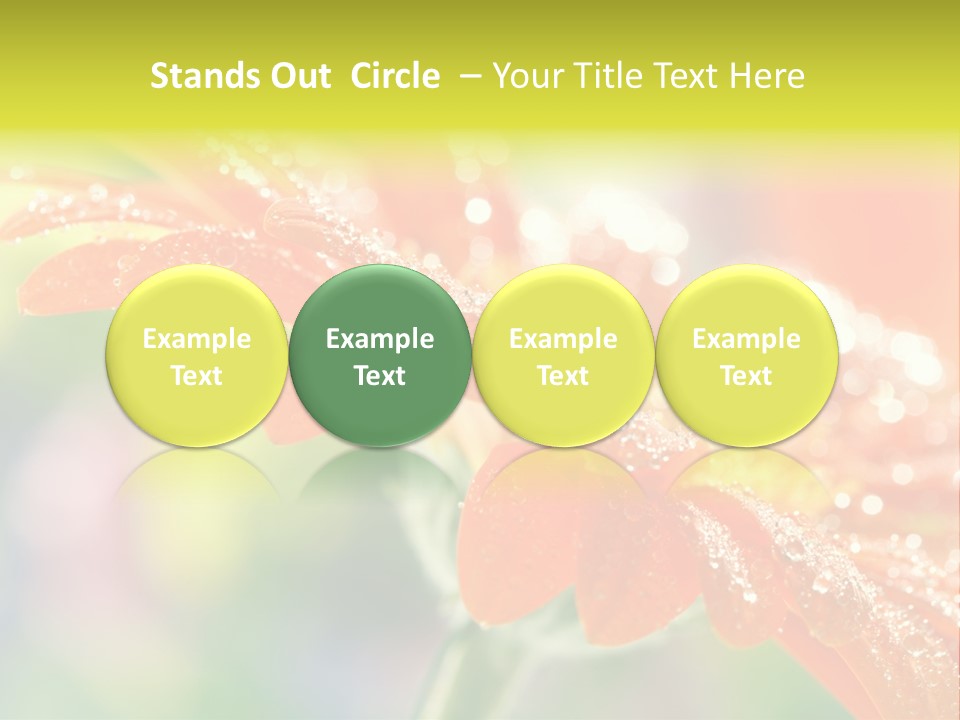 Stands Out Circle – Your Title Text Here

Example Text

Example Text

Example Text

Example Text